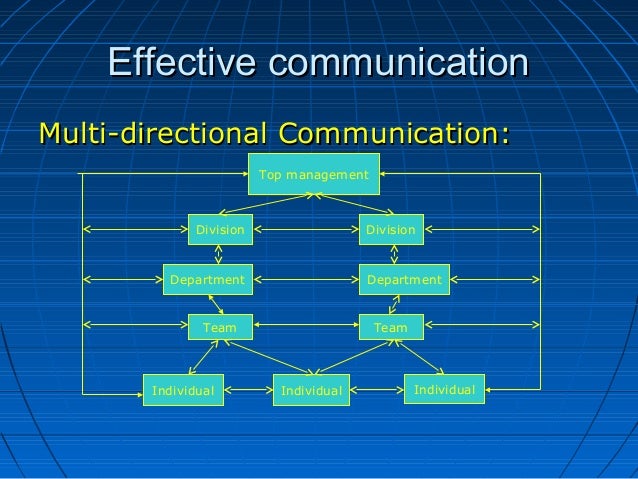 Effective communication

Multi-directional Communication:

Top management

Division

Division

Department

Department

Team

Team

Individual

Individual

Individual